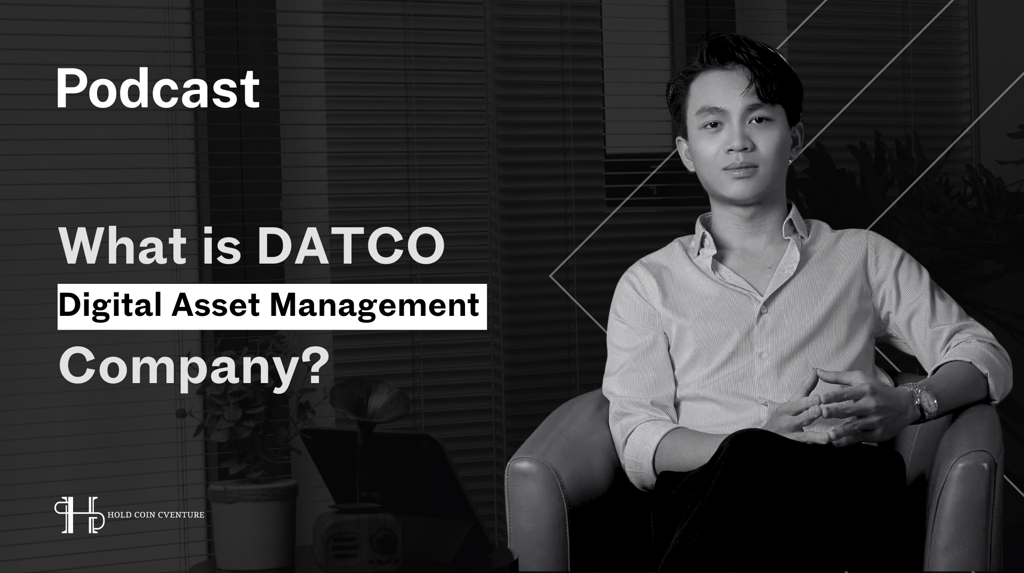 Podcast

What is DATCO
Digital Asset Management
Company?

HOLD COIN CVENTURE